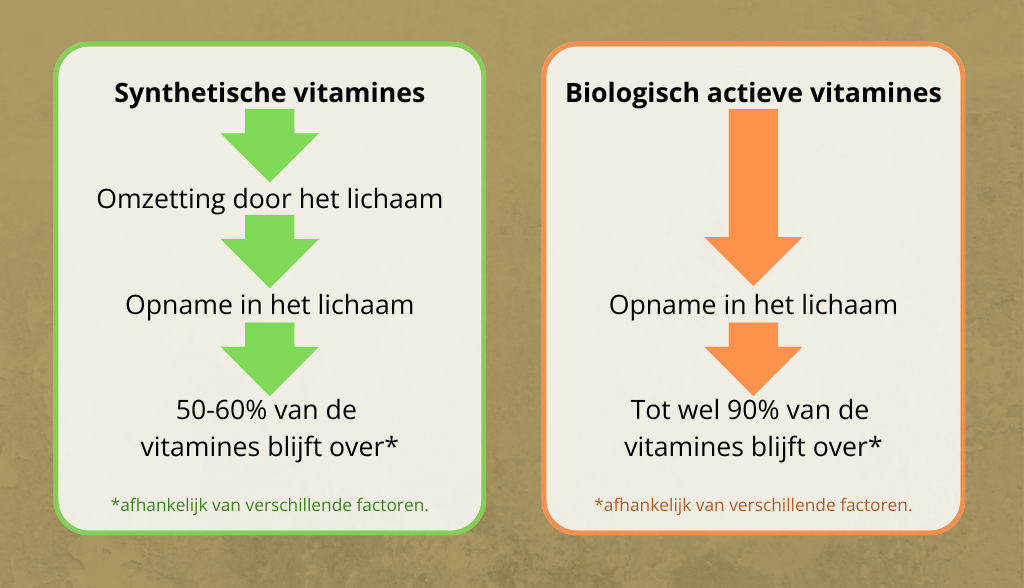 Synthetische vitamines

Omzetting door het lichaam

Opname in het lichaam

50-60% van de vitamines blijft over*

*afhankelijk van verschillende factoren.

Biologisch actieve vitamines

Opname in het lichaam

Tot wel 90% van de vitamines blijft over*

*afhankelijk van verschillende factoren.